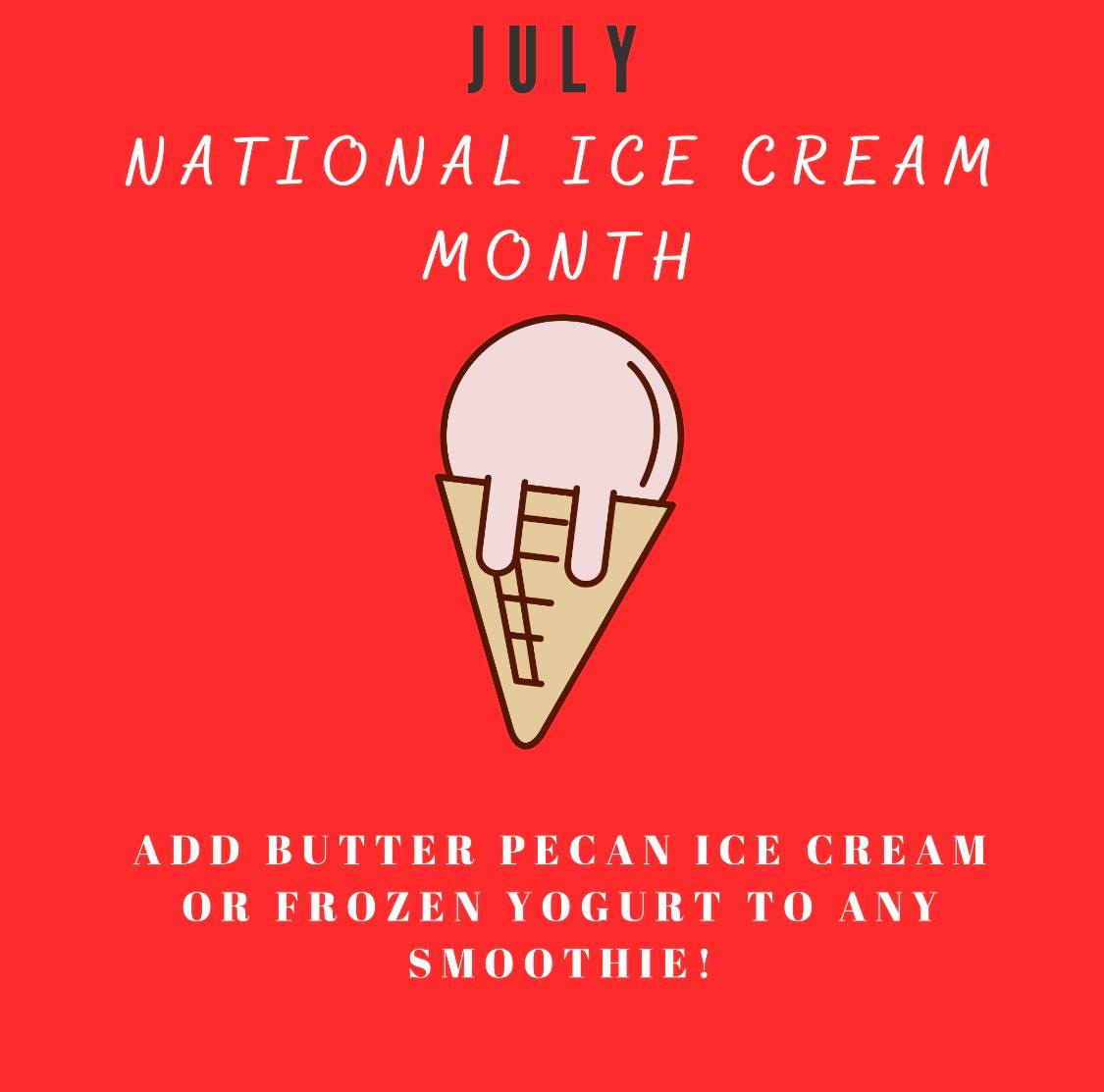 JULY

NATIONAL ICE CREAM MONTH

ADD BUTTER PECAN ICE CREAM OR FROZEN YOGURT TO ANY SMOOTHIE!